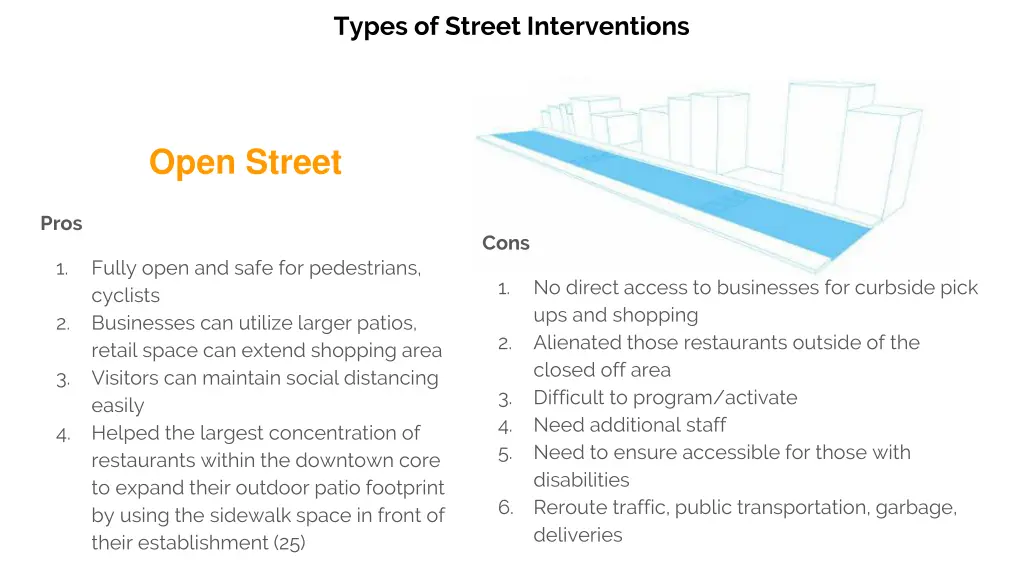 Types of Street Interventions

Open Street

Pros

1. Fully open and safe for pedestrians, cyclists
2. Businesses can utilize larger patios, retail space can extend shopping area
3. Visitors can maintain social distancing easily
4. Helped the largest concentration of restaurants within the downtown core to expand their outdoor patio footprint by using the sidewalk space in front of their establishment (25)

Cons

1. No direct access to businesses for curbside pick ups and shopping
2. Alienated those restaurants outside of the closed off area
3. Difficult to program/activate
4. Need additional staff
5. Need to ensure accessible for those with disabilities
6. Reroute traffic, public transportation, garbage, deliveries